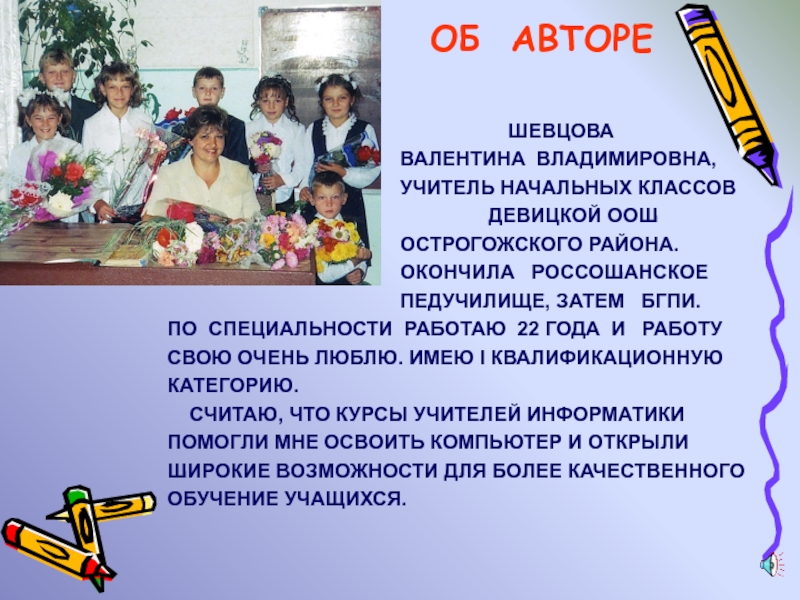 ОБ АВТОРЕ

ШЕВЦОВА ВАЛЕНТИНА ВЛАДИМИРОВНА, УЧИТЕЛЬ НАЧАЛЬНЫХ КЛАССОВ ДЕВИЦКОЙ ООШ ОСТРОГОЖСКОГО РАЙОНА. ОКОНЧИЛА РОССОШАНСКОЕ ПЕДУЧИЛИЩЕ, ЗАТЕМ БГПИ. ПО СПЕЦИАЛЬНОСТИ РАБОТАЮ 22 ГОДА И РАБОТУ СВОЮ ОЧЕНЬ ЛЮБЛЮ. ИМЕЮ I КВАЛИФИКАЦИОННУЮ КАТЕГОРИЮ.

СЧИТАЮ, ЧТО КУРСЫ УЧИТЕЛЕЙ ИНФОРМАТИКИ ПОМОГЛИ МНЕ ОСВОИТЬ КОМПЬЮТЕР И ОТКРЫЛИ ШИРОКИЕ ВОЗМОЖНОСТИ ДЛЯ БОЛЕЕ КАЧЕСТВЕННОГО ОБУЧЕНИЕ УЧАЩИХСЯ.